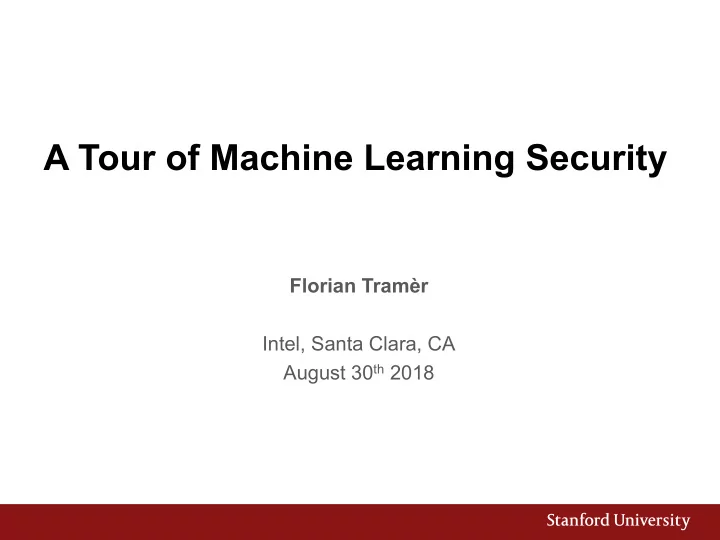 A Tour of Machine Learning Security

Florian Tramèr

Intel, Santa Clara, CA
August 30th 2018

Stanford University